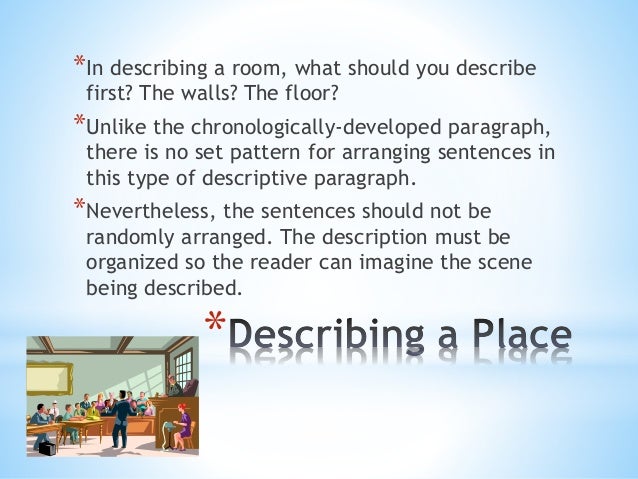 *In describing a room, what should you describe first? The walls? The floor?

*Unlike the chronologically-developed paragraph, there is no set pattern for arranging sentences in this type of descriptive paragraph.

*Nevertheless, the sentences should not be randomly arranged. The description must be organized so the reader can imagine the scene being described.

*Describing a Place